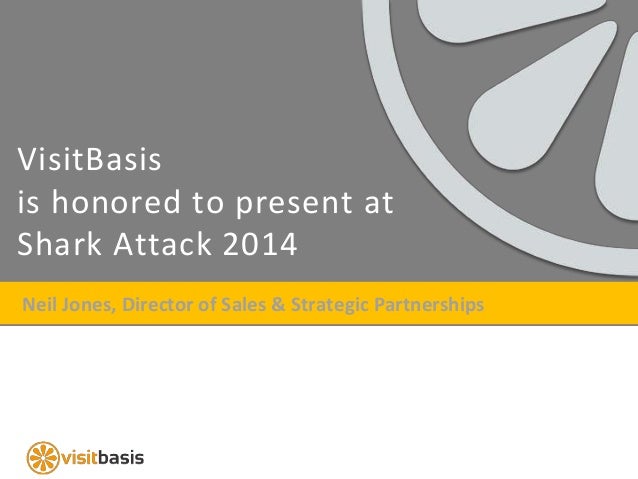 VisitBasis
is honored to present at
Shark Attack 2014

Neil Jones, Director of Sales & Strategic Partnerships

visitbasis